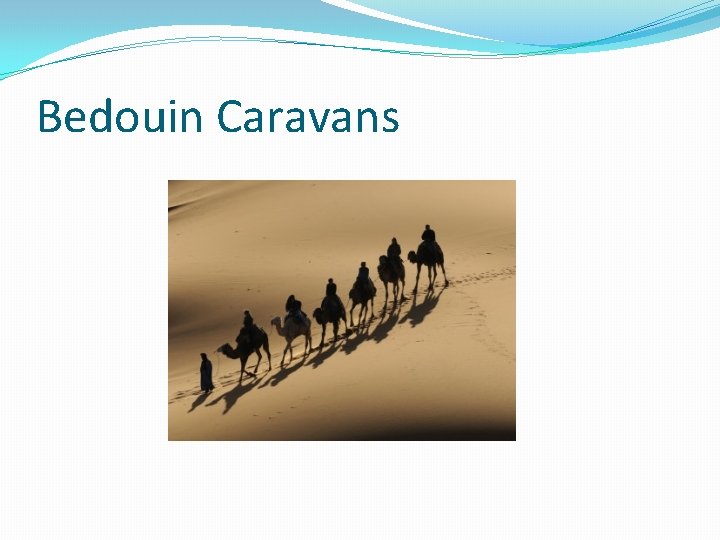 Bedouin Caravans